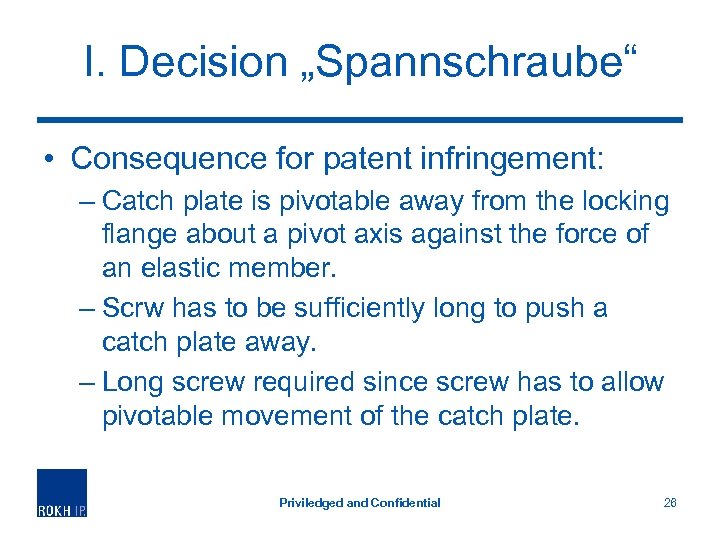 I. Decision „Spannschraube“

• Consequence for patent infringement:
– Catch plate is pivotable away from the locking flange about a pivot axis against the force of an elastic member.
– Scrw has to be sufficiently long to push a catch plate away.
– Long screw required since screw has to allow pivotable movement of the catch plate.

ROKH IP

Priviledged and Confidential

26